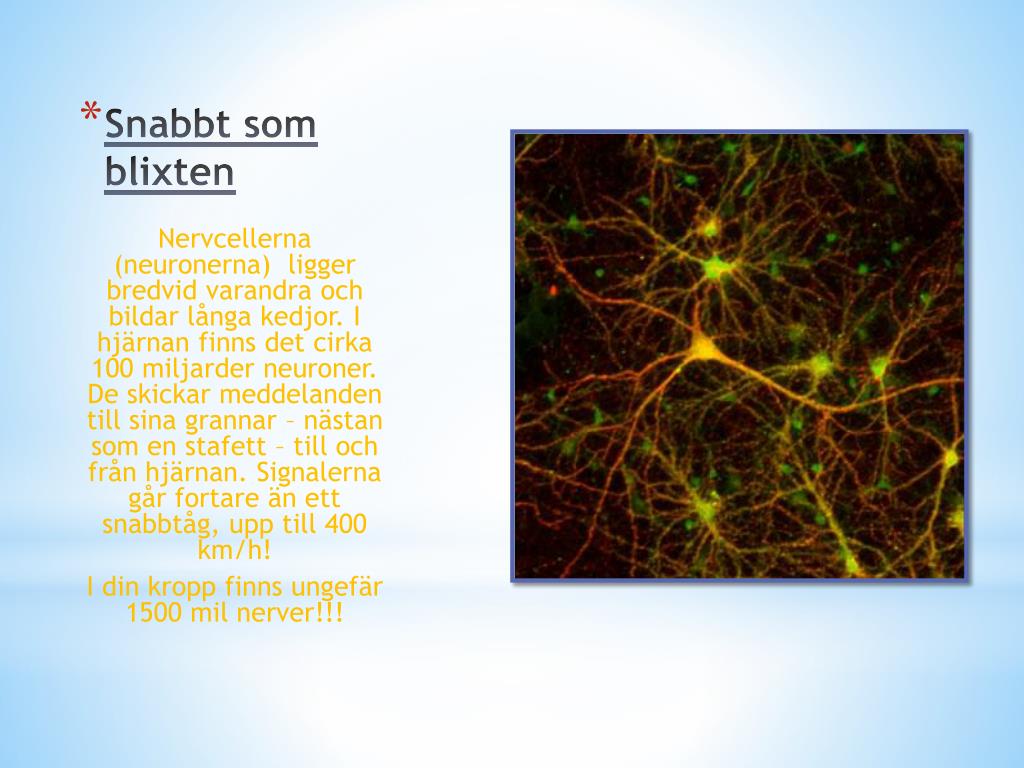 *Snabbt som blixten

Nervcellerna (neuronerna) ligger bredvid varandra och bildar långa kedjor. I hjärnan finns det cirka 100 miljarder neuroner. De skickar meddelanden till sina grannar – nästan som en stafett – till och från hjärnan. Signalerna går fortare än ett snabbtåg, upp till 400 km/h!

I din kropp finns ungefär 1500 mil nerver!!!